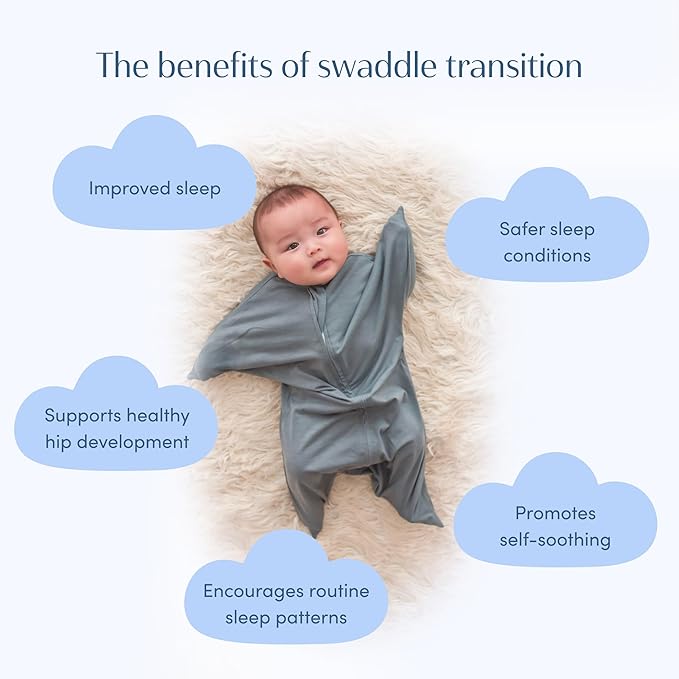 The benefits of swaddle transition

Improved sleep

Safer sleep conditions

Supports healthy hip development

Promotes self-soothing

Encourages routine sleep patterns